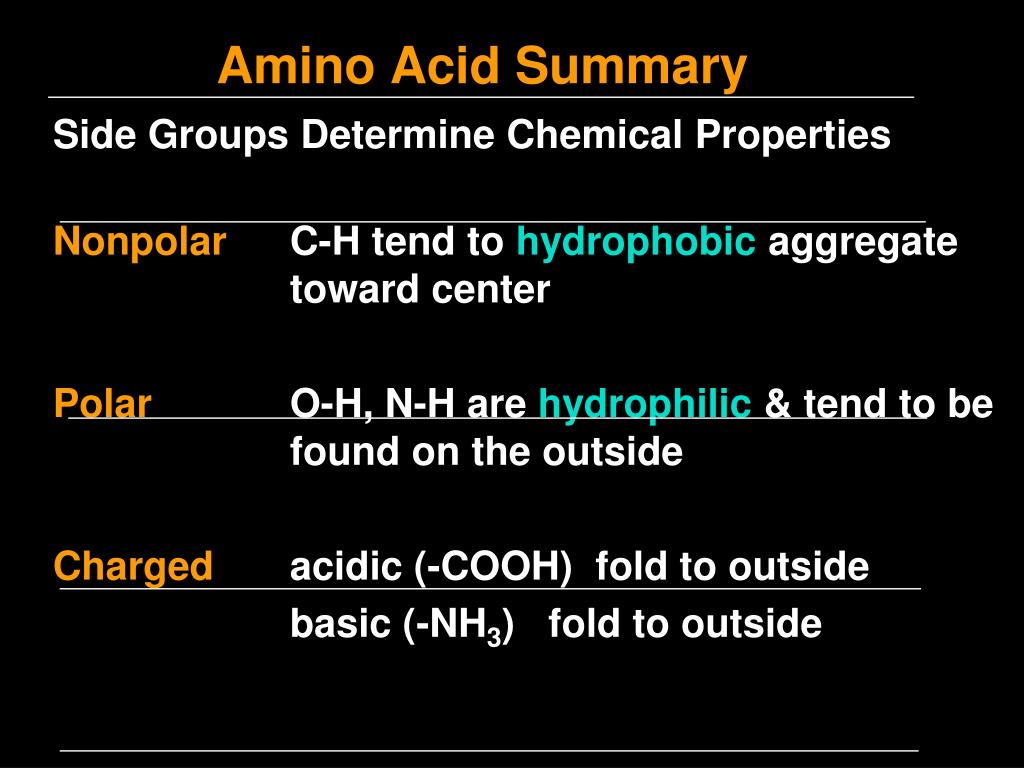 Amino Acid Summary

Side Groups Determine Chemical Properties

Nonpolar C-H tend to hydrophobic aggregate toward center

Polar O-H, N-H are hydrophilic & tend to be found on the outside

Charged acidic (-COOH) fold to outside
basic (-$NH_3$) fold to outside